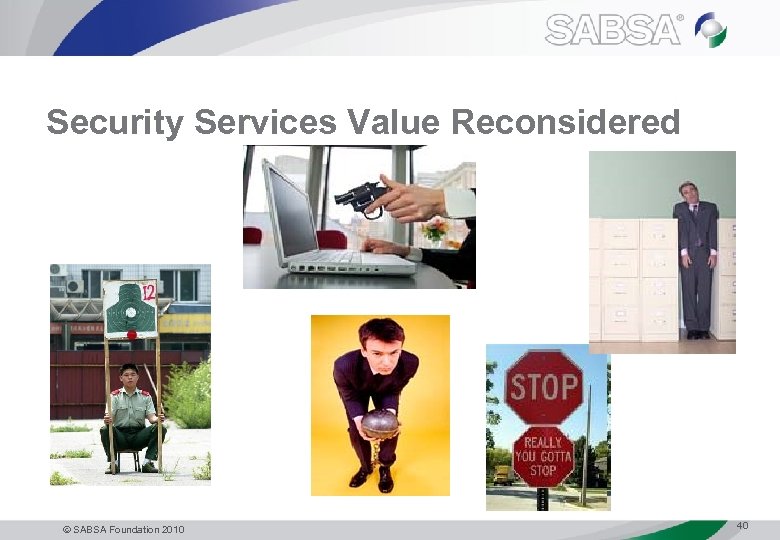 SABSA®

Security Services Value Reconsidered

12

STOP

REALLY YOU GOTTA STOP

© SABSA Foundation 2010

40